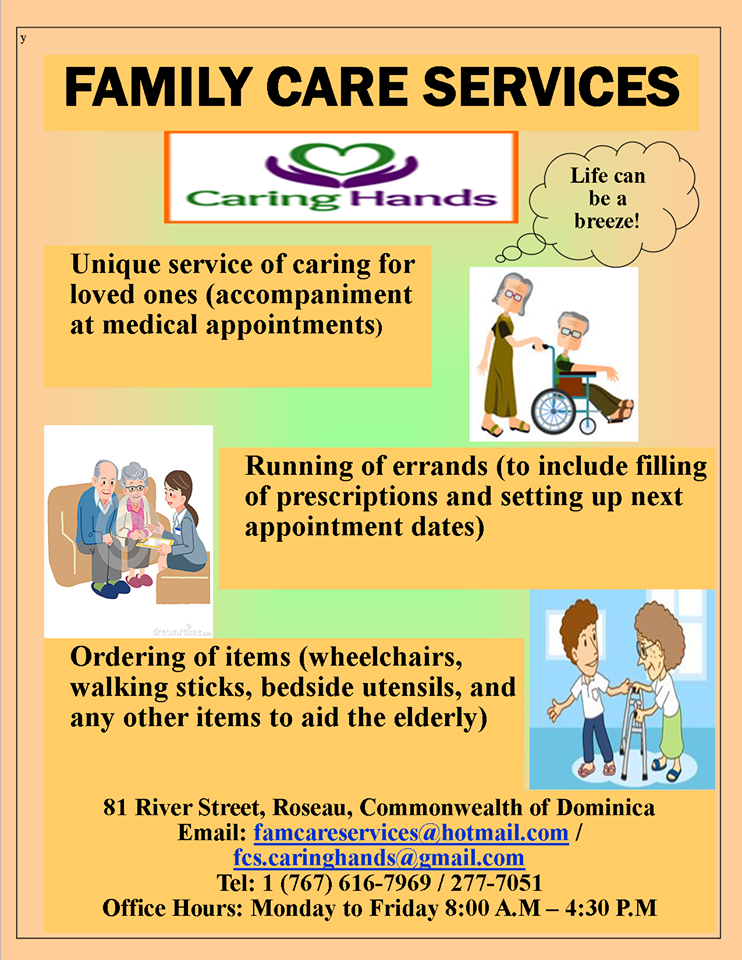 y

FAMILY CARE SERVICES

Caring Hands

Life can be a breeze!

Unique service of caring for loved ones (accompaniment at medical appointments)

Running of errands (to include filling of prescriptions and setting up next appointment dates)

dreamstime.com

Ordering of items (wheelchairs, walking sticks, bedside utensils, and any other items to aid the elderly)

81 River Street, Roseau, Commonwealth of Dominica
Email: famcareservices@hotmail.com / fcs.caringhands@gmail.com
Tel: 1 (767) 616-7969 / 277-7051
Office Hours: Monday to Friday 8:00 A.M – 4:30 P.M